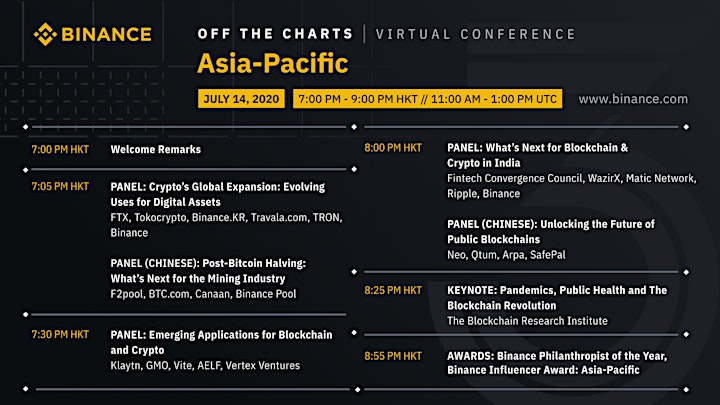 BINANCE

OFF THE CHARTS | VIRTUAL CONFERENCE

Asia-Pacific

JULY 14, 2020

7:00 PM - 9:00 PM HKT // 11:00 AM - 1:00 PM UTC

www.binance.com

7:00 PM HKT Welcome Remarks

7:05 PM HKT PANEL: Crypto's Global Expansion: Evolving Uses for Digital Assets
FTX, Tokocrypto, Binance.KR, Travala.com, TRON, Binance

PANEL (CHINESE): Post-Bitcoin Halving: What's Next for the Mining Industry
F2pool, BTC.com, Canaan, Binance Pool

7:30 PM HKT PANEL: Emerging Applications for Blockchain and Crypto
Klaytn, GMO, Vite, AELF, Vertex Ventures

8:00 PM HKT PANEL: What's Next for Blockchain & Crypto in India
Fintech Convergence Council, WazirX, Matic Network, Ripple, Binance

PANEL (CHINESE): Unlocking the Future of Public Blockchains
Neo, Qtum, Arpa, SafePal

8:25 PM HKT KEYNOTE: Pandemics, Public Health and The Blockchain Revolution
The Blockchain Research Institute

8:55 PM HKT AWARDS: Binance Philanthropist of the Year, Binance Influencer Award: Asia-Pacific